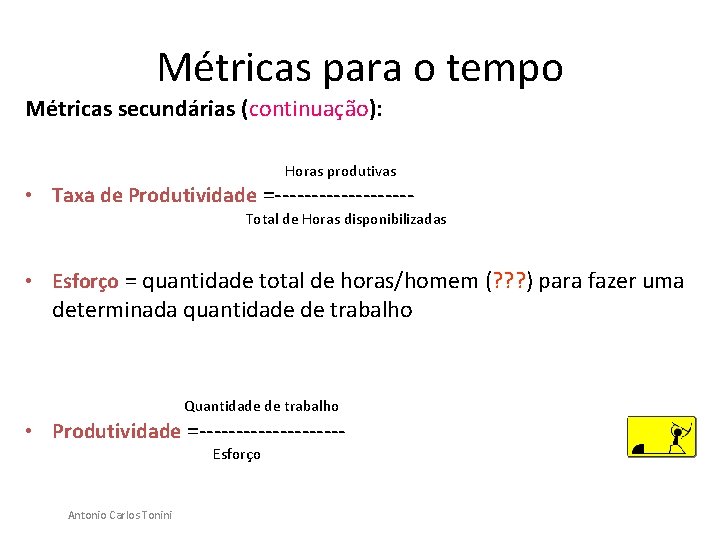 Métricas para o tempo

Métricas secundárias (continuação):

Horas produtivas

• Taxa de Produtividade =-------------------

Total de Horas disponibilizadas

• Esforço = quantidade total de horas/homem (???) para fazer uma determinada quantidade de trabalho

Quantidade de trabalho

• Produtividade =--------------------

Esforço

Antonio Carlos Tonini